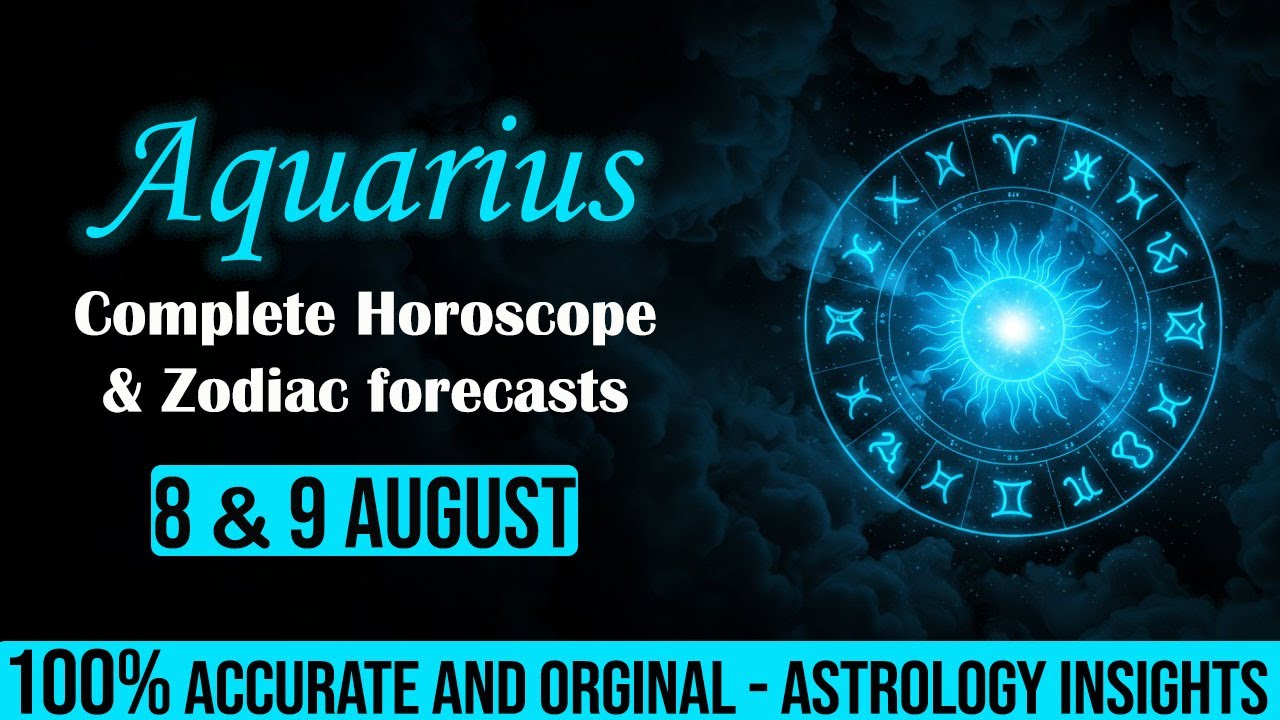 Aquarius
Complete Horoscope & Zodiac forecasts

8 & 9 AUGUST

100% ACCURATE AND ORGINAL - ASTROLOGY INSIGHTS